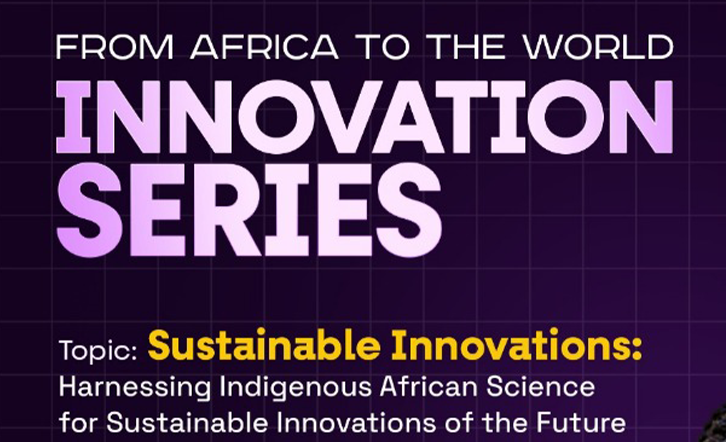 FROM AFRICA TO THE WORLD
INNOVATION SERIES

Topic: Sustainable Innovations: Harnessing Indigenous African Science for Sustainable Innovations of the Future